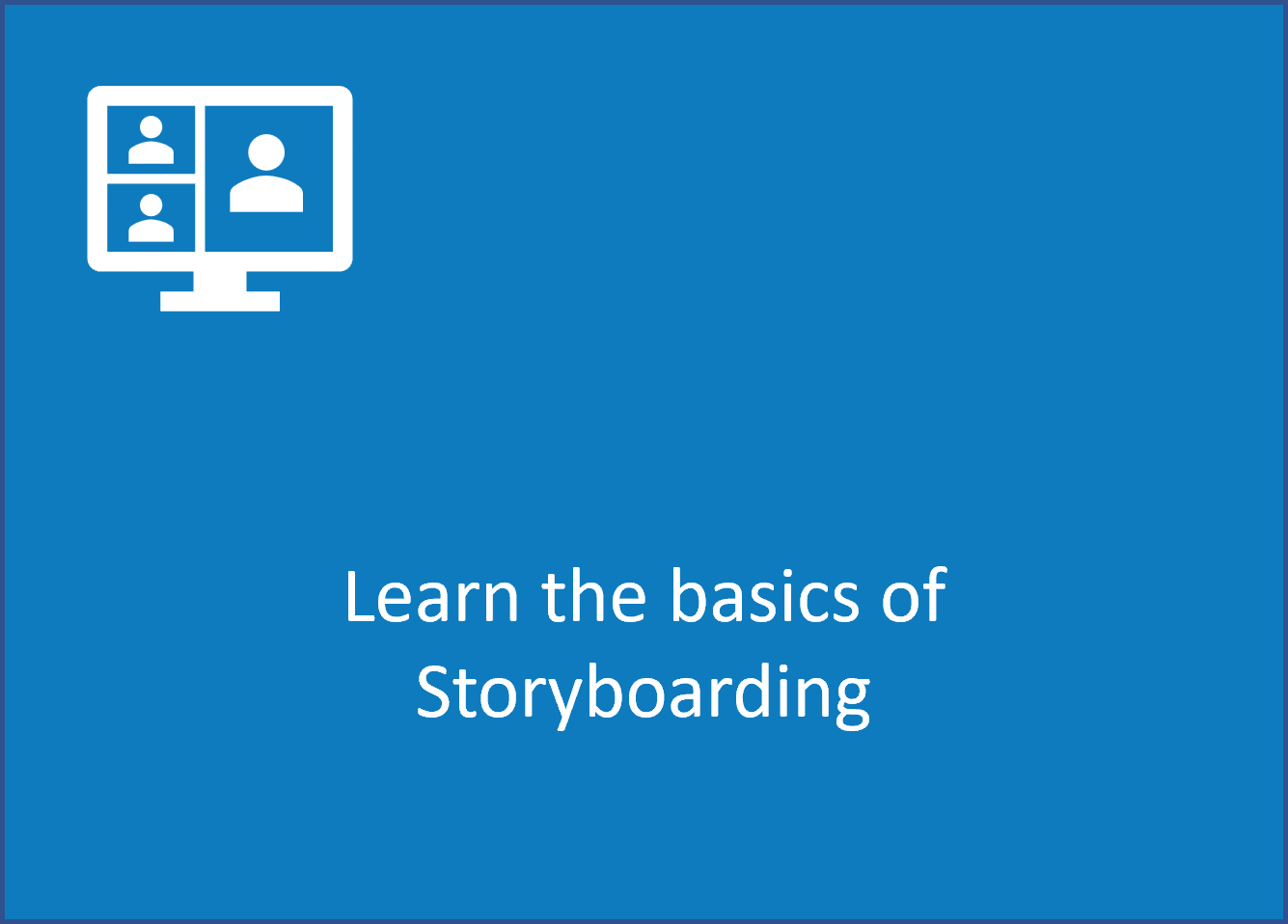 Learn the basics of Storyboarding